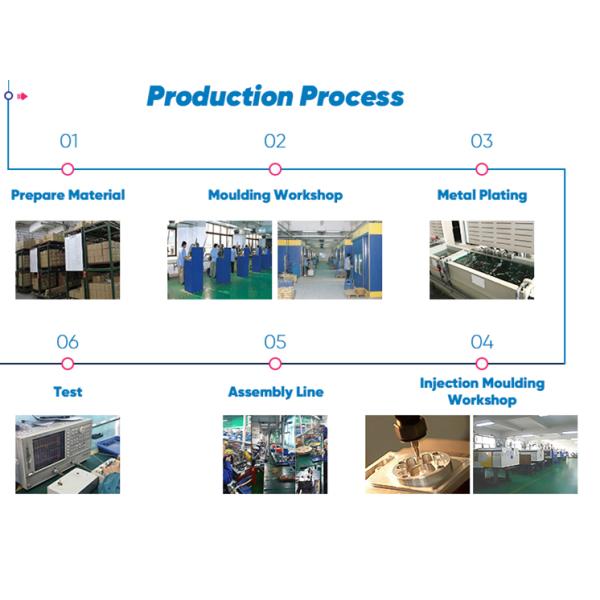 Production Process

01

Prepare Material

02

Moulding Workshop

03

Metal Plating

06

Test

05

Assembly Line

04

Injection Moulding Workshop